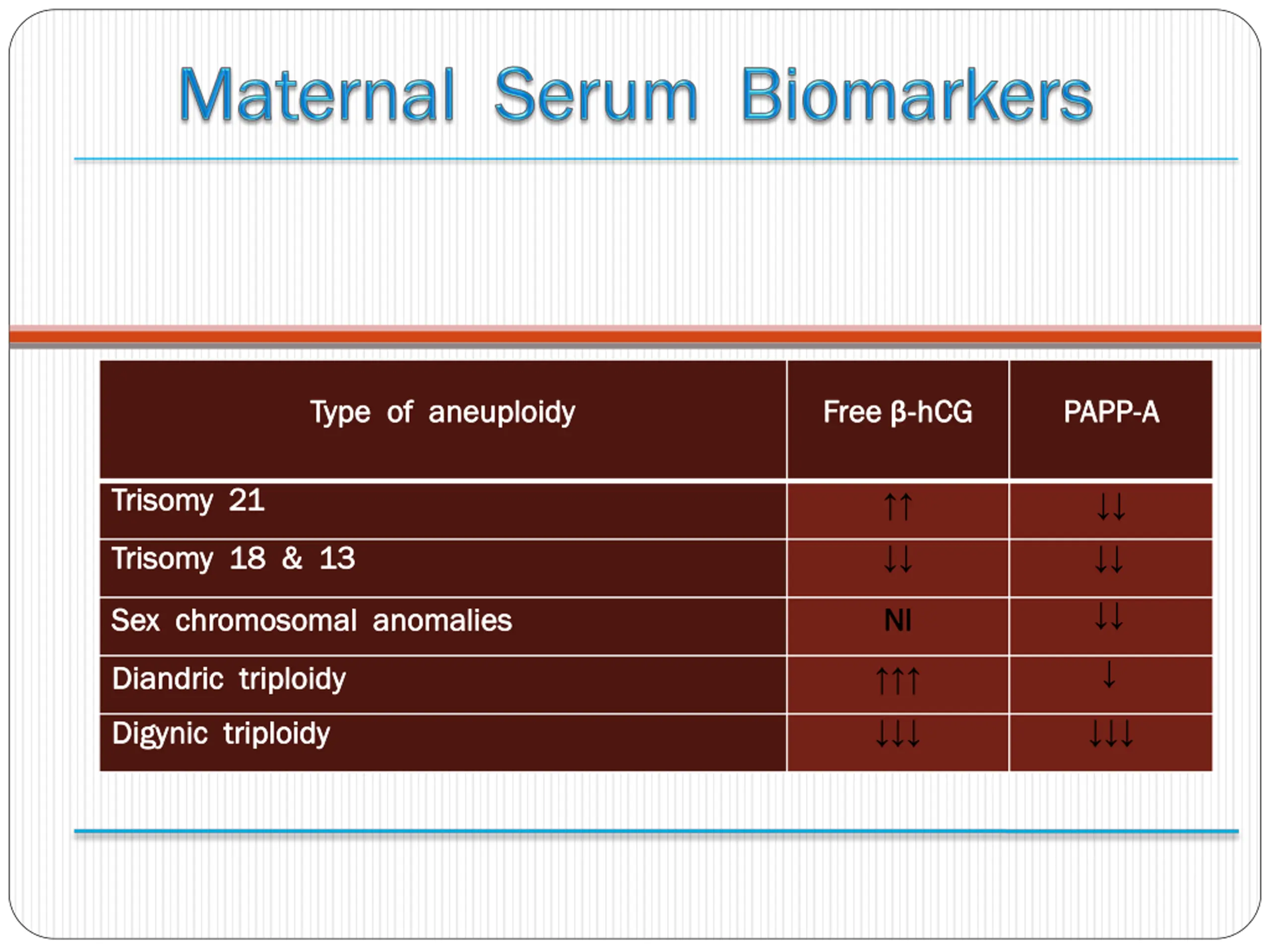 Maternal Serum Biomarkers

| Type of aneuploidy | Free β-hCG | PAPP-A |
|---|---|---|
| Trisomy 21 | ↑↑ | ↓↓ |
| Trisomy 18 & 13 | ↓↓ | ↓↓ |
| Sex chromosomal anomalies | Nl | ↓↓ |
| Diandric triploidy | ↑↑↑ | ↓ |
| Digynic triploidy | ↓↓↓ | ↓↓↓ |